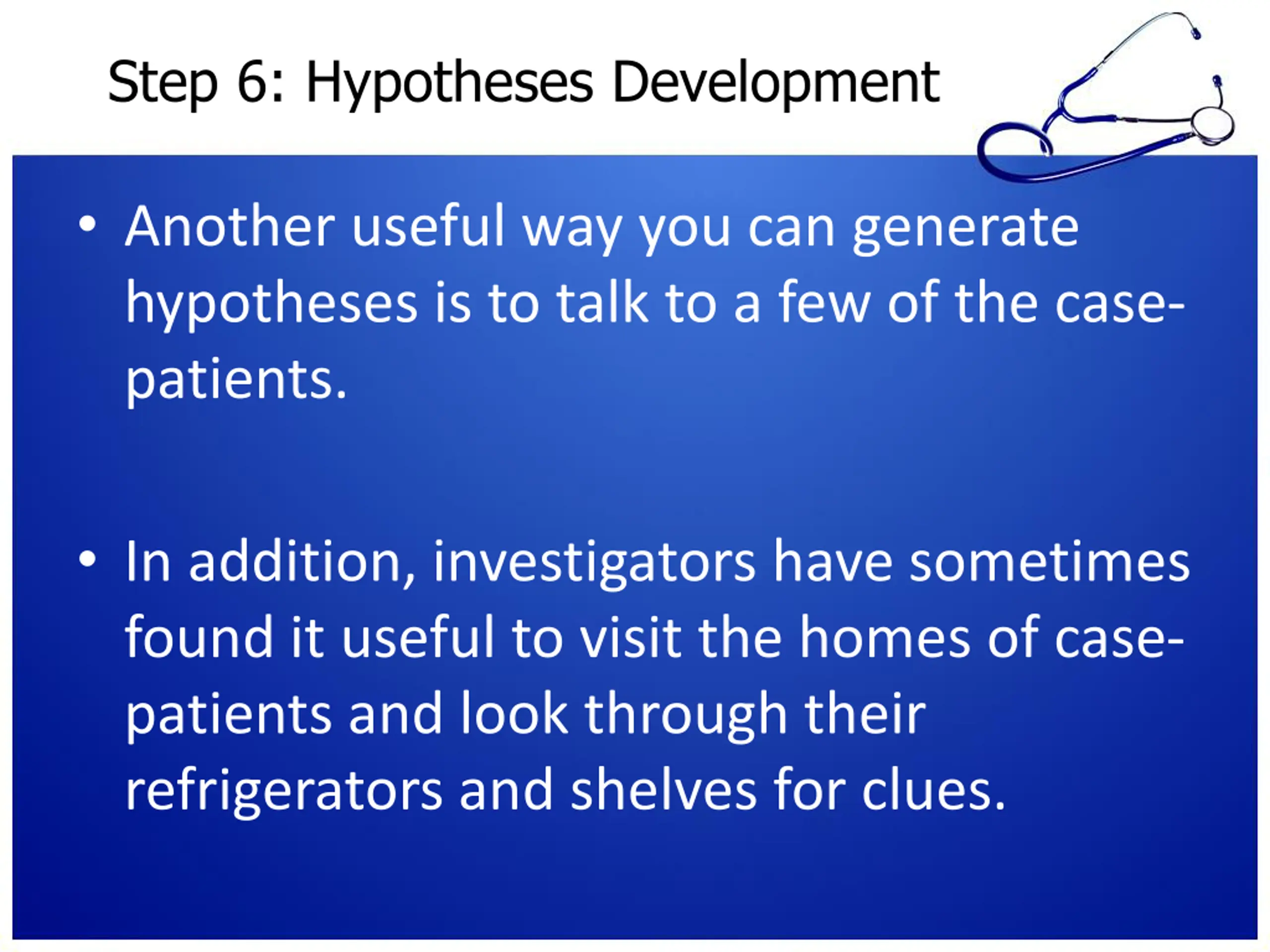 Step 6: Hypotheses Development

• Another useful way you can generate hypotheses is to talk to a few of the case-patients.

• In addition, investigators have sometimes found it useful to visit the homes of case-patients and look through their refrigerators and shelves for clues.